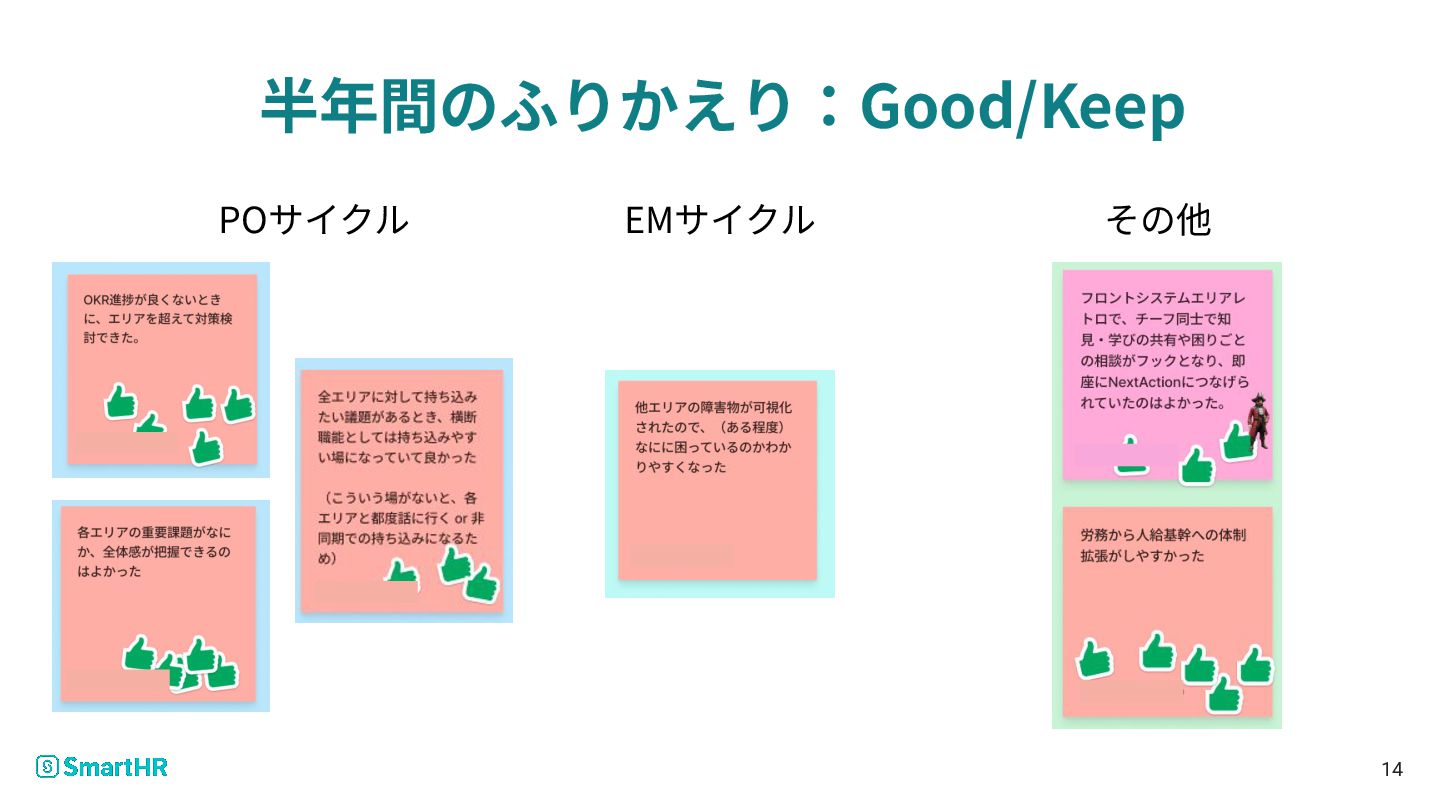 半年間のふりかえり：Good/Keep

POサイクル

OKR進捗が良くないときに、エリアを超えて対策検討できた。

各エリアの重要課題がなにか、全体感が把握できるのはよかった

全エリアに対して持ち込みたい議題があるとき、横断職能としては持ち込みやすい場になっていて良かった

（こういう場がないと、各エリアと都度話に行く or 非同期での持ち込みになるため）

EMサイクル

他エリアの障害物が可視化されたので、（ある程度）なにに困っているのかわかりやすくなった

その他

フロントシステムエリアレトロで、チーフ同士で知見・学びの共有や困りごとの相談がフックとなり、即座にNextActionにつなげられていたのはよかった。

労務から人給基幹への体制拡張がしやすかった

SmartHR

14